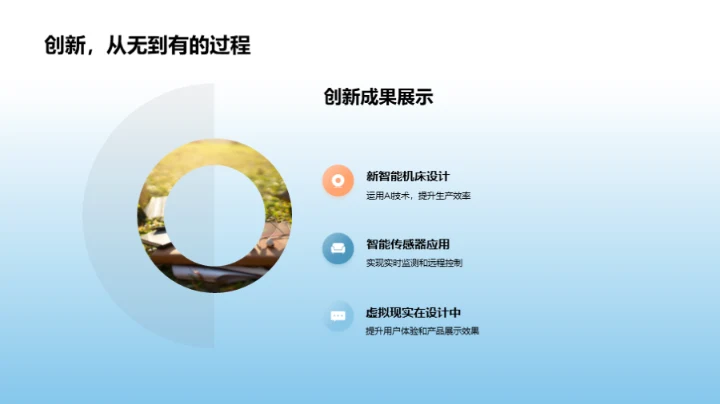 创新，从无到有的过程

创新成果展示

新智能机床设计
运用AI技术，提升生产效率

智能传感器应用
实现实时监测和远程控制

虚拟现实在设计中
提升用户体验和产品展示效果